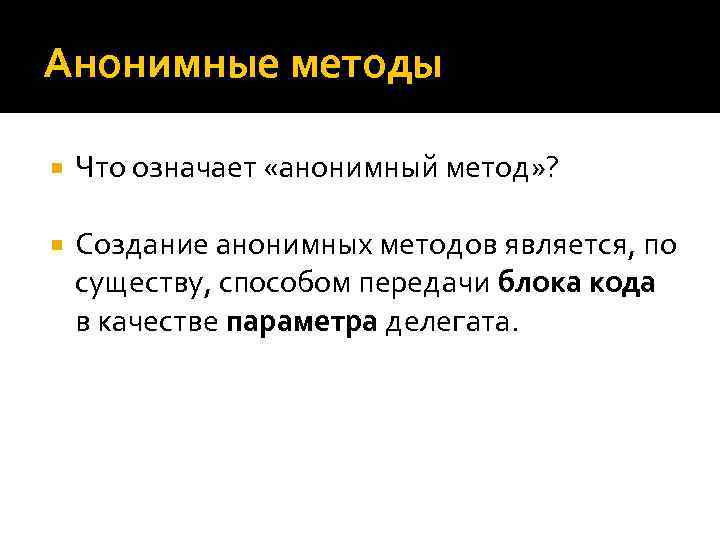 Анонимные методы

Что означает «анонимный метод»?

Создание анонимных методов является, по существу, способом передачи блока кода в качестве параметра делегата.